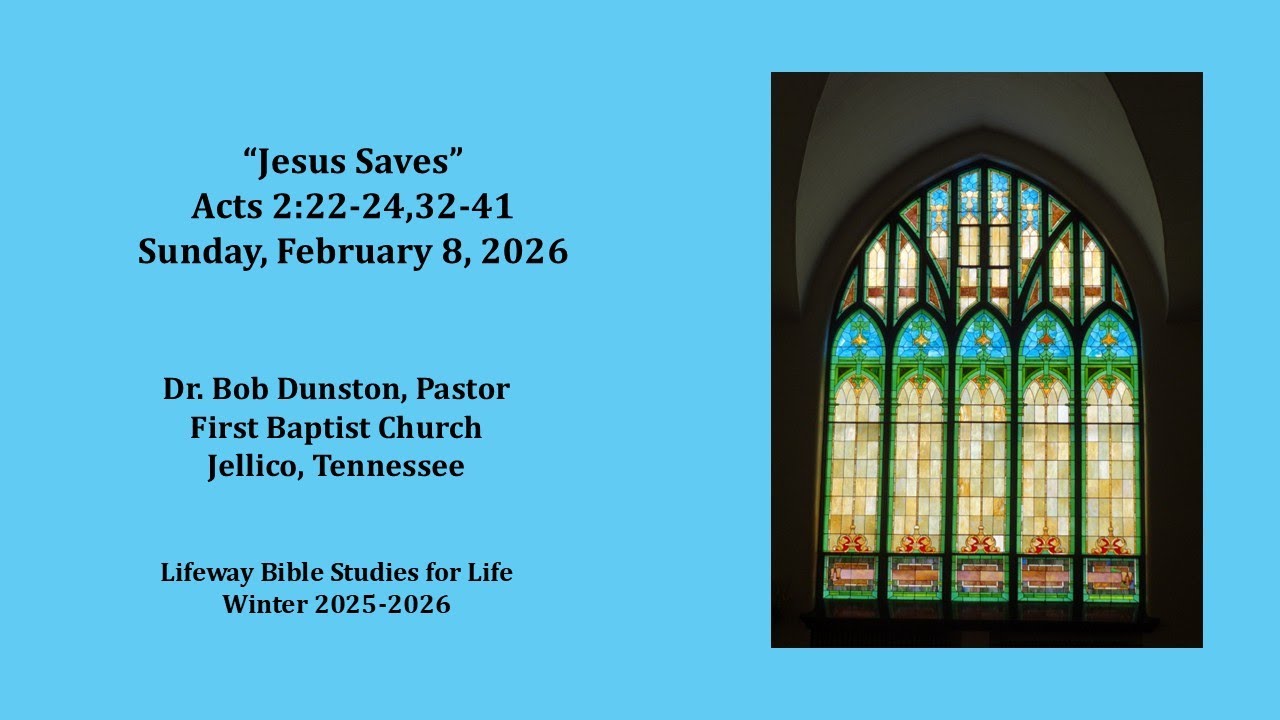 “Jesus Saves”
Acts 2:22-24,32-41
Sunday, February 8, 2026

Dr. Bob Dunston, Pastor
First Baptist Church
Jellico, Tennessee

Lifeway Bible Studies for Life
Winter 2025-2026